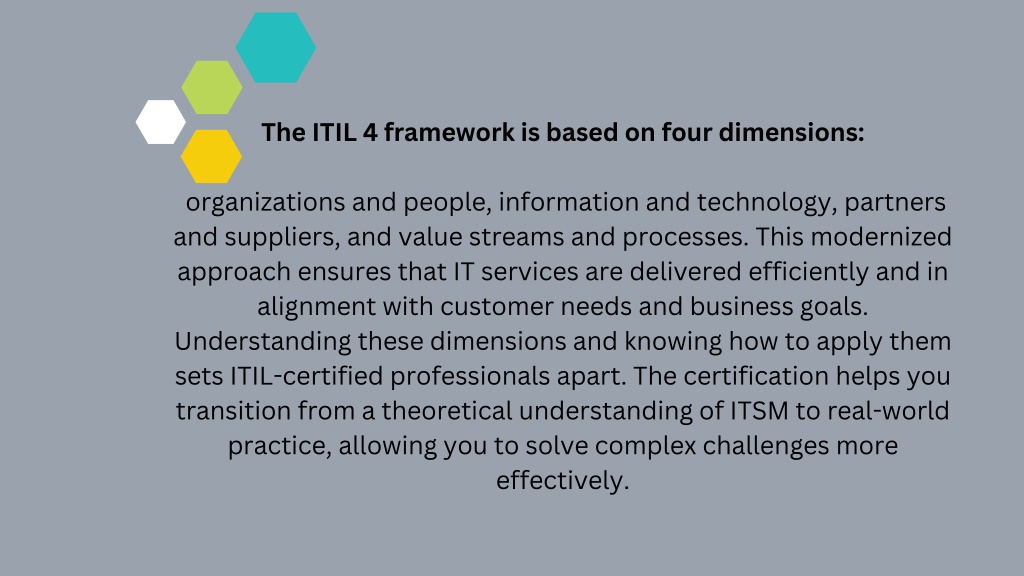 The ITIL 4 framework is based on four dimensions:

organizations and people, information and technology, partners and suppliers, and value streams and processes. This modernized approach ensures that IT services are delivered efficiently and in alignment with customer needs and business goals. Understanding these dimensions and knowing how to apply them sets ITIL-certified professionals apart. The certification helps you transition from a theoretical understanding of ITSM to real-world practice, allowing you to solve complex challenges more effectively.